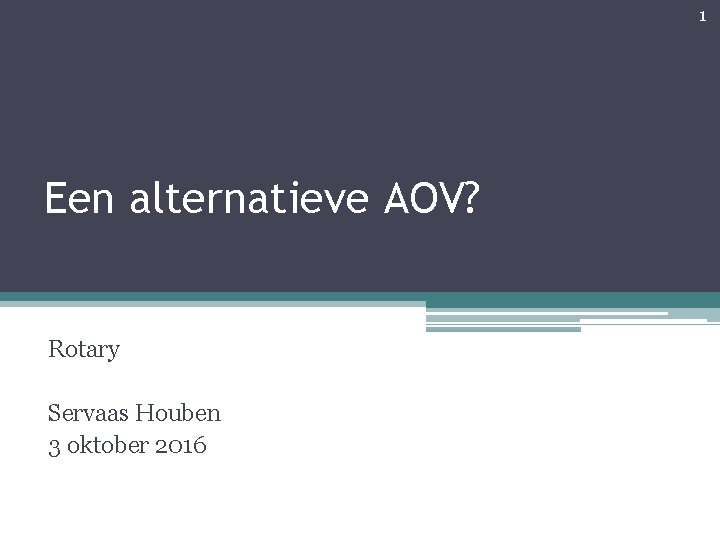 1

Een alternatieve AOV?

Rotary

Servaas Houben
3 oktober 2016